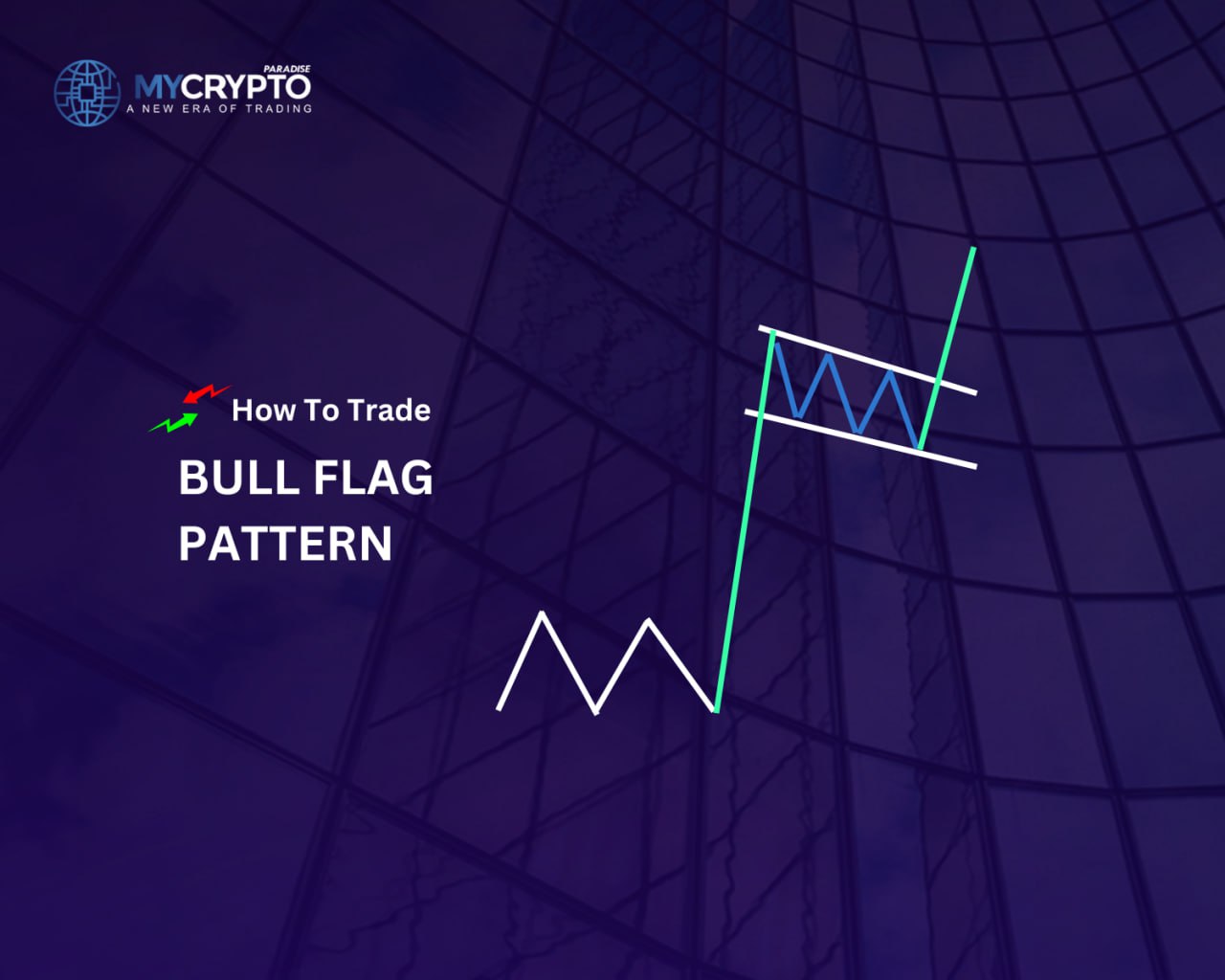 MYCRYPTO PARADISE
A NEW ERA OF TRADING

How To Trade

BULL FLAG PATTERN